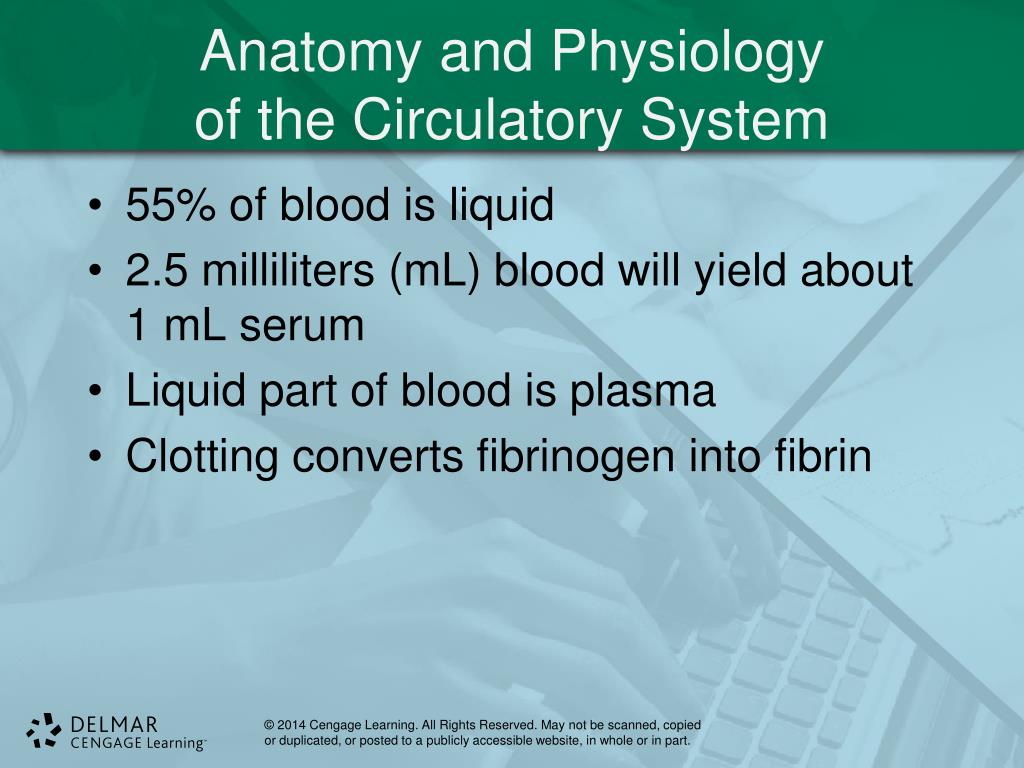 Anatomy and Physiology of the Circulatory System

• 55% of blood is liquid
• 2.5 milliliters (mL) blood will yield about 1 mL serum
• Liquid part of blood is plasma
• Clotting converts fibrinogen into fibrin

DELMAR CENGAGE Learning™

© 2014 Cengage Learning. All Rights Reserved. May not be scanned, copied or duplicated, or posted to a publicly accessible website, in whole or in part.